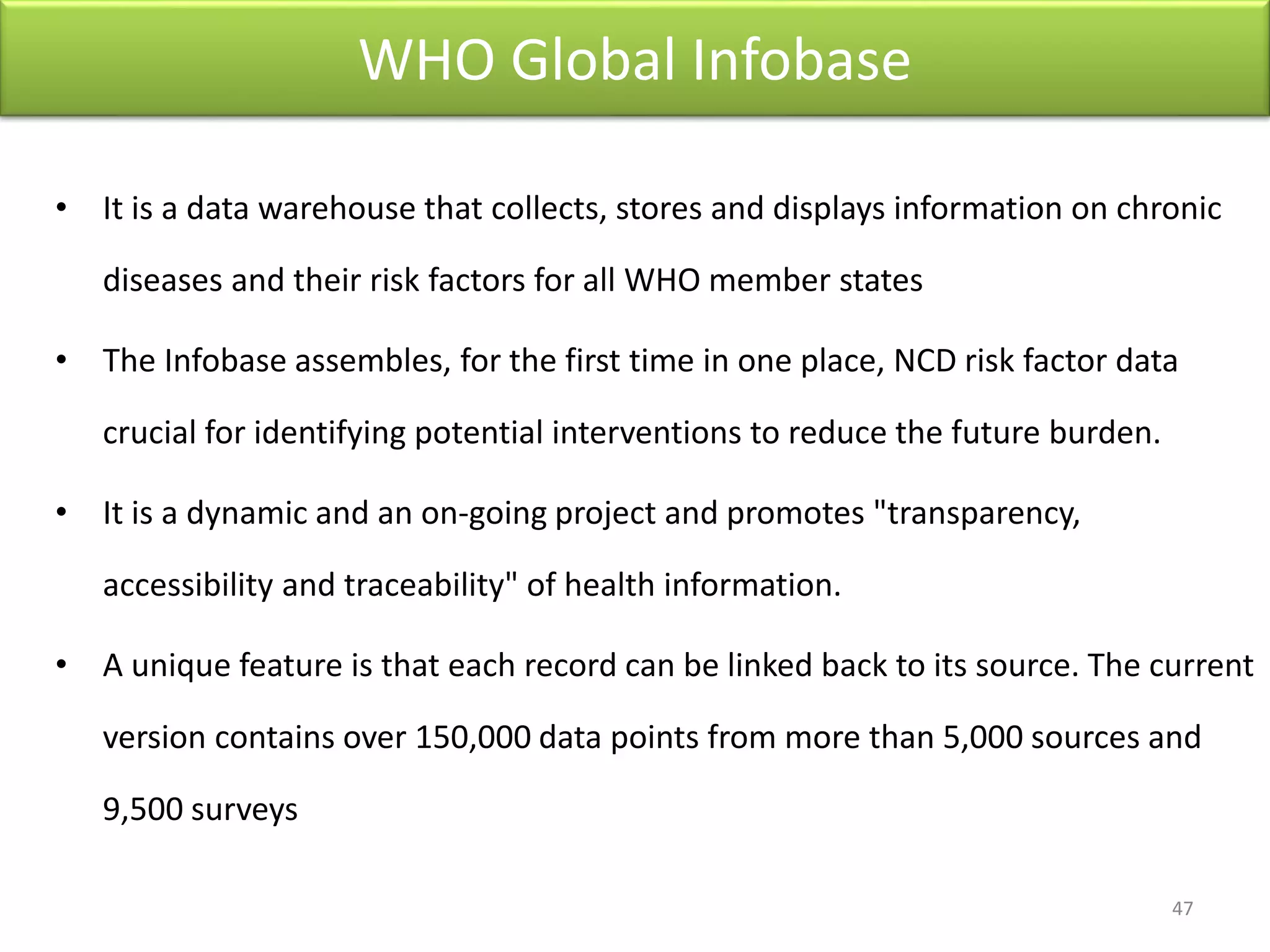 WHO Global Infobase

• It is a data warehouse that collects, stores and displays information on chronic diseases and their risk factors for all WHO member states

• The Infobase assembles, for the first time in one place, NCD risk factor data crucial for identifying potential interventions to reduce the future burden.

• It is a dynamic and an on-going project and promotes "transparency, accessibility and traceability" of health information.

• A unique feature is that each record can be linked back to its source. The current version contains over 150,000 data points from more than 5,000 sources and 9,500 surveys

47